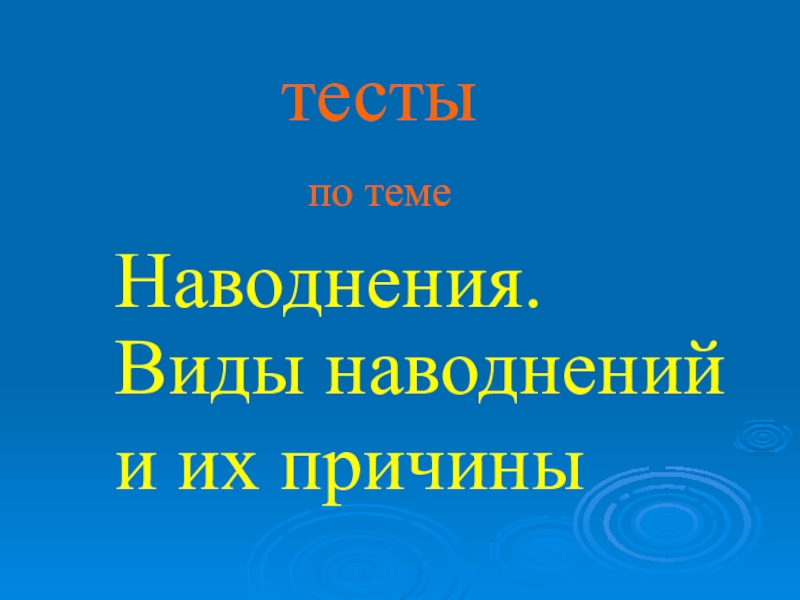 тесты

по теме

Наводнения. Виды наводнений и их причины